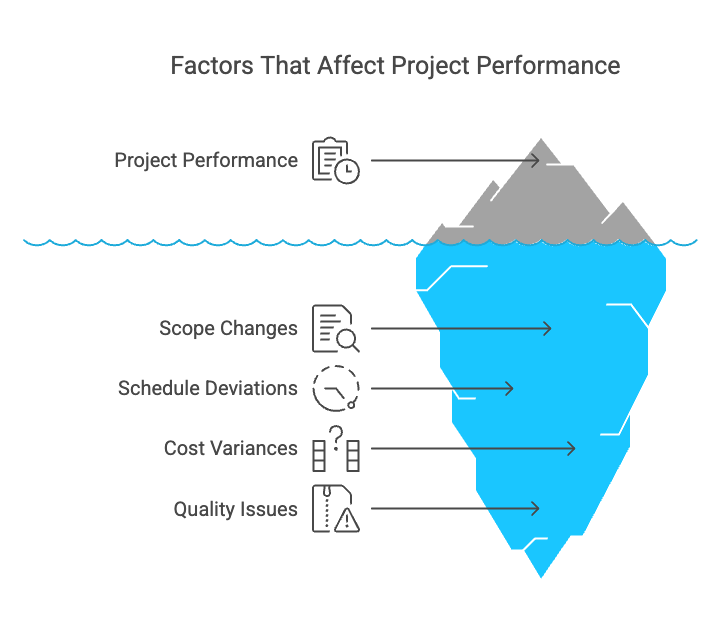 Factors That Affect Project Performance

Project Performance

Scope Changes

Schedule Deviations

Cost Variances

Quality Issues